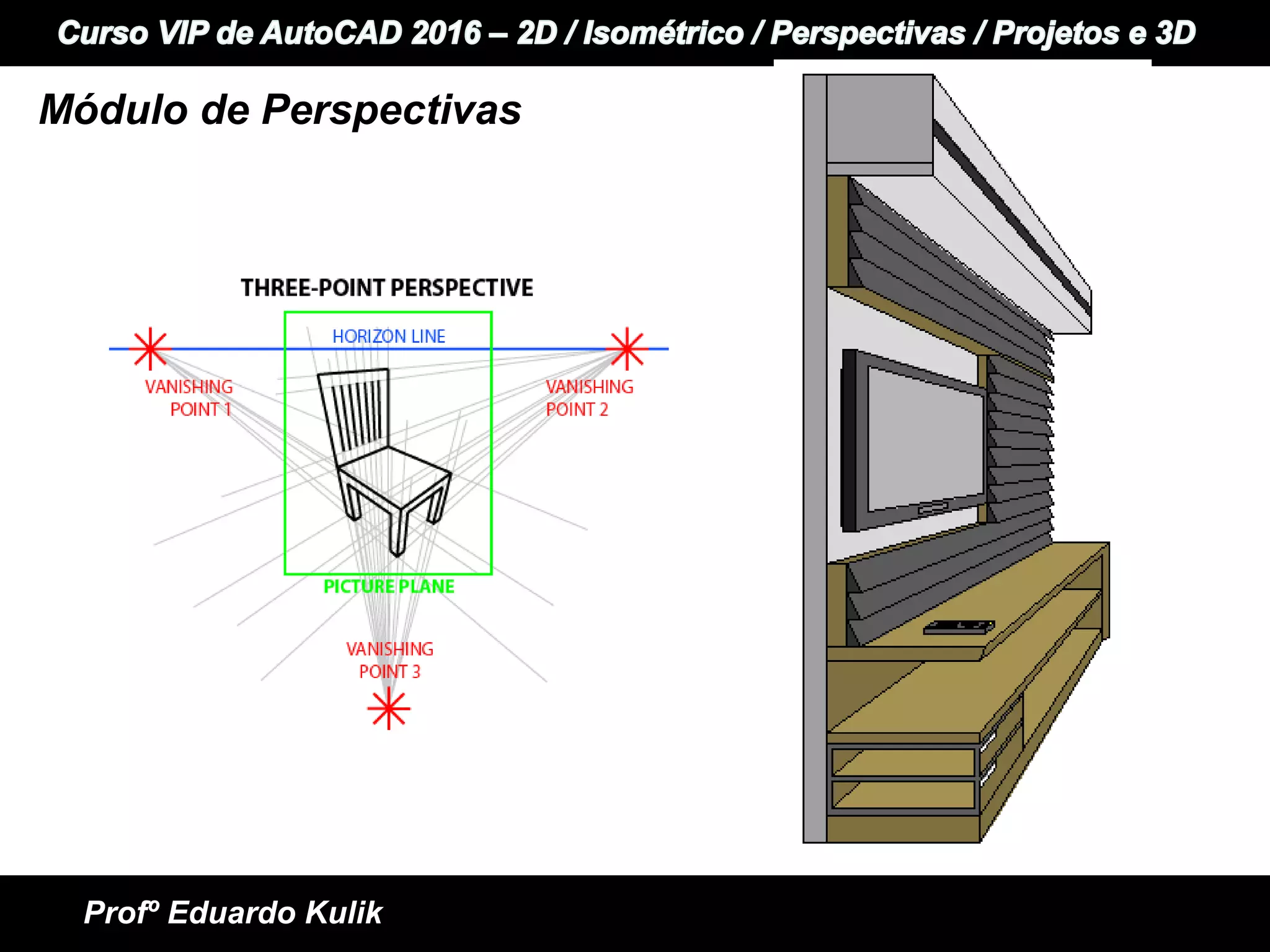 Curso VIP de AutoCAD 2016 – 2D / Isométrico / Perspectivas / Projetos e 3D

Módulo de Perspectivas

THREE-POINT PERSPECTIVE

HORIZON LINE

VANISHING POINT 1

VANISHING POINT 2

PICTURE PLANE

VANISHING POINT 3

Profº Eduardo Kulik